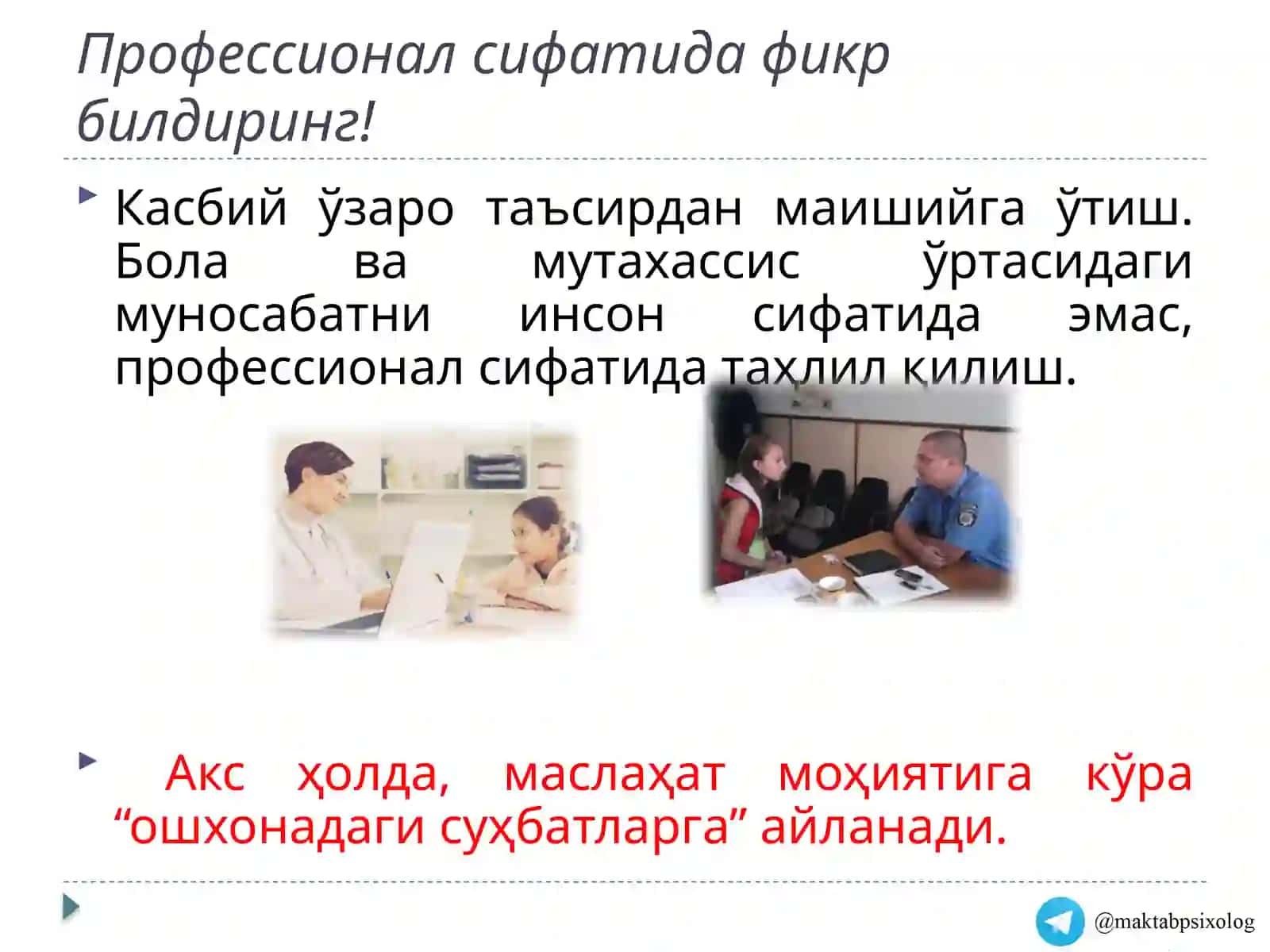 Профессионал сифатида фикр билдиринг!

Касбий ўзаро таъсирдан маишийга ўтиш. Бола ва мутахассис ўртасидаги муносабатни инсон сифатида эмас, профессионал сифатида таҳлил қилиш.

Акс ҳолда, маслаҳат моҳиятига кўра “ошхонадаги суҳбатларга” айланади.

@maktabpsixolog